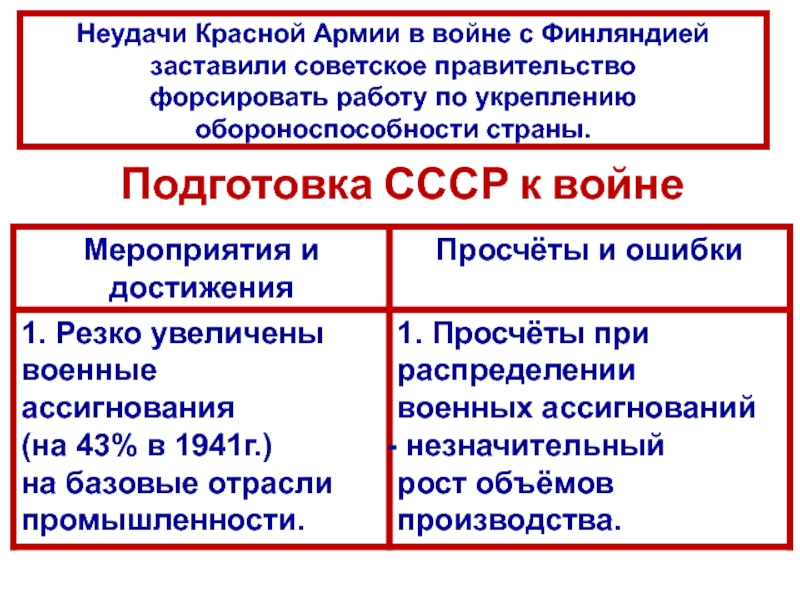 Неудачи Красной Армии в войне с Финляндией заставили советское правительство форсировать работу по укреплению обороноспособности страны.

Подготовка СССР к войне

| Мероприятия и достижения | Просчёты и ошибки |
|---|---|
| 1. Резко увеличены военные ассигнования (на 43% в 1941г.) на базовые отрасли промышленности. | 1. Просчёты при распределении военных ассигнований - незначительный рост объёмов производства. |